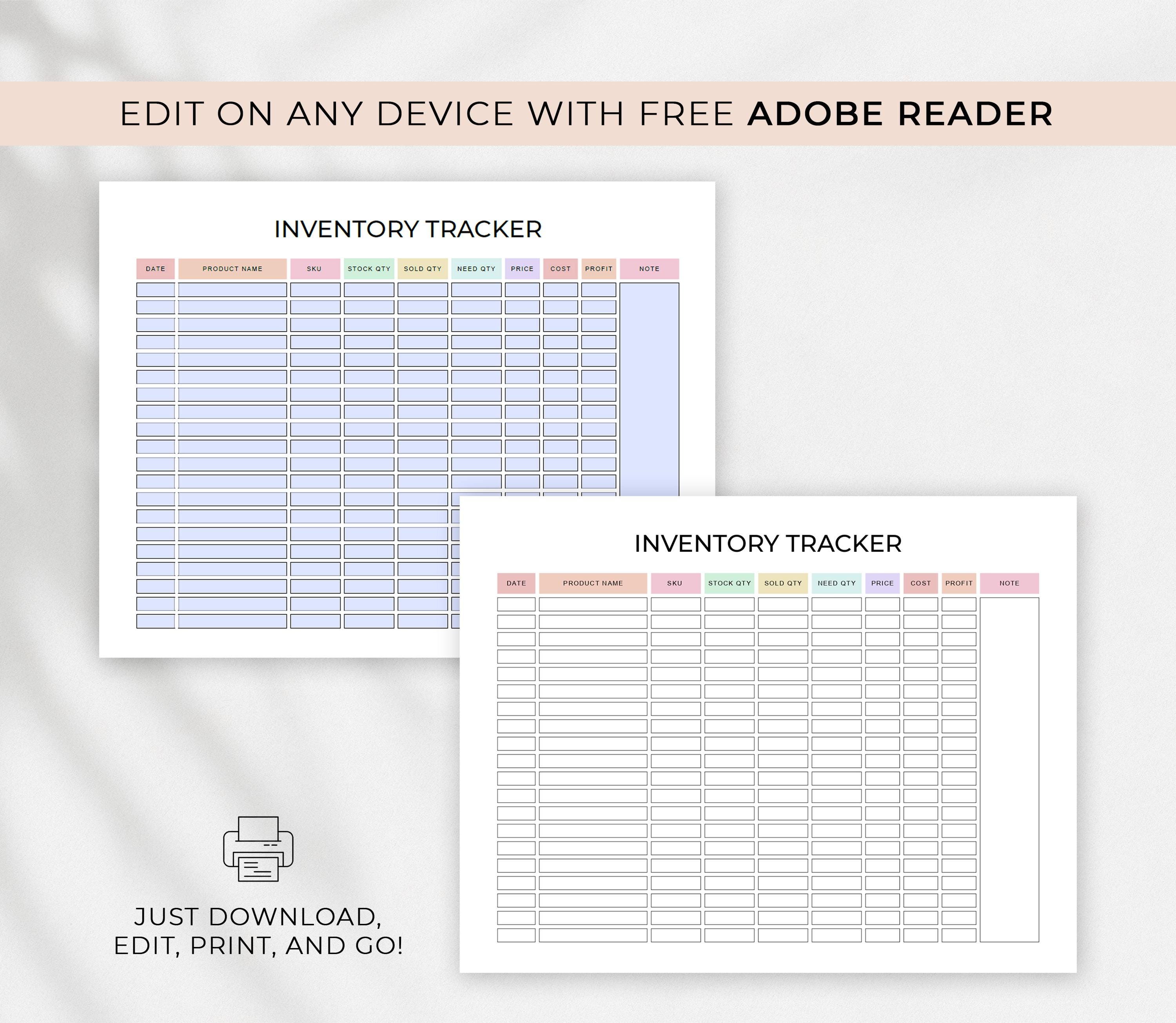 EDIT ON ANY DEVICE WITH FREE ADOBE READER

INVENTORY TRACKER

| DATE | PRODUCT NAME | SKU | STOCK QTY | SOLD QTY | NEED QTY | PRICE | COST | PROFIT | NOTE |
|---|---|---|---|---|---|---|---|---|---|

INVENTORY TRACKER

| DATE | PRODUCT NAME | SKU | STOCK QTY | SOLD QTY | NEED QTY | PRICE | COST | PROFIT | NOTE |
|---|---|---|---|---|---|---|---|---|---|

JUST DOWNLOAD, EDIT, PRINT, AND GO!